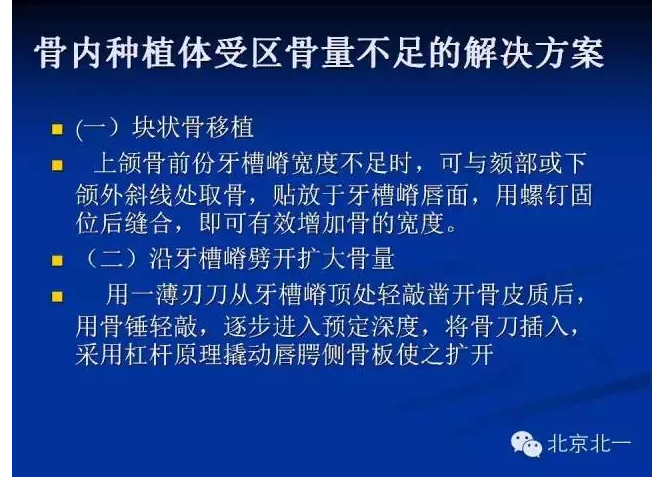 骨内种植体受区骨量不足的解决方案

(一）块状骨移植

上颌骨前份牙槽嵴宽度不足时，可与颏部或下颌外斜线处取骨，贴放于牙槽嵴唇面，用螺钉固位后缝合，即可有效增加骨的宽度。

（二）沿牙槽嵴劈开扩大骨量

用一薄刃刀从牙槽嵴顶处轻敲凿开骨皮质后，用骨锤轻敲，逐步进入预定深度，将骨刀插入，采用杠杆原理撬动唇腭侧骨板使之扩开

北京北一